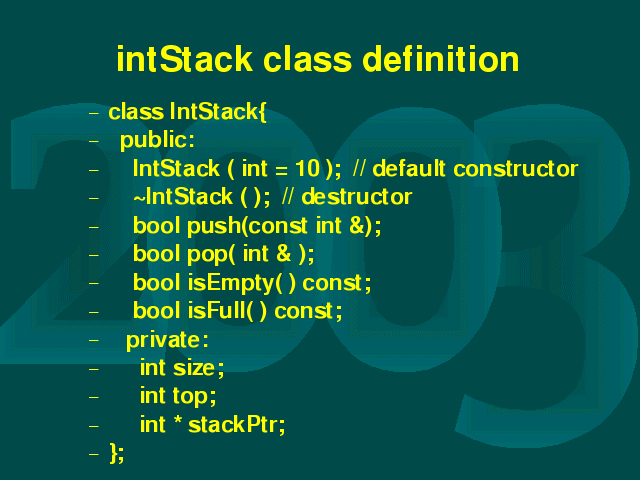 intStack class definition

– class IntStack{
– public:
– IntStack ( int = 10 ); // default constructor
– ~IntStack ( ); // destructor
– bool push(const int &);
– bool pop( int & );
– bool isEmpty( ) const;
– bool isFull( ) const;
– private:
– int size;
– int top;
– int * stackPtr;
– };

2003